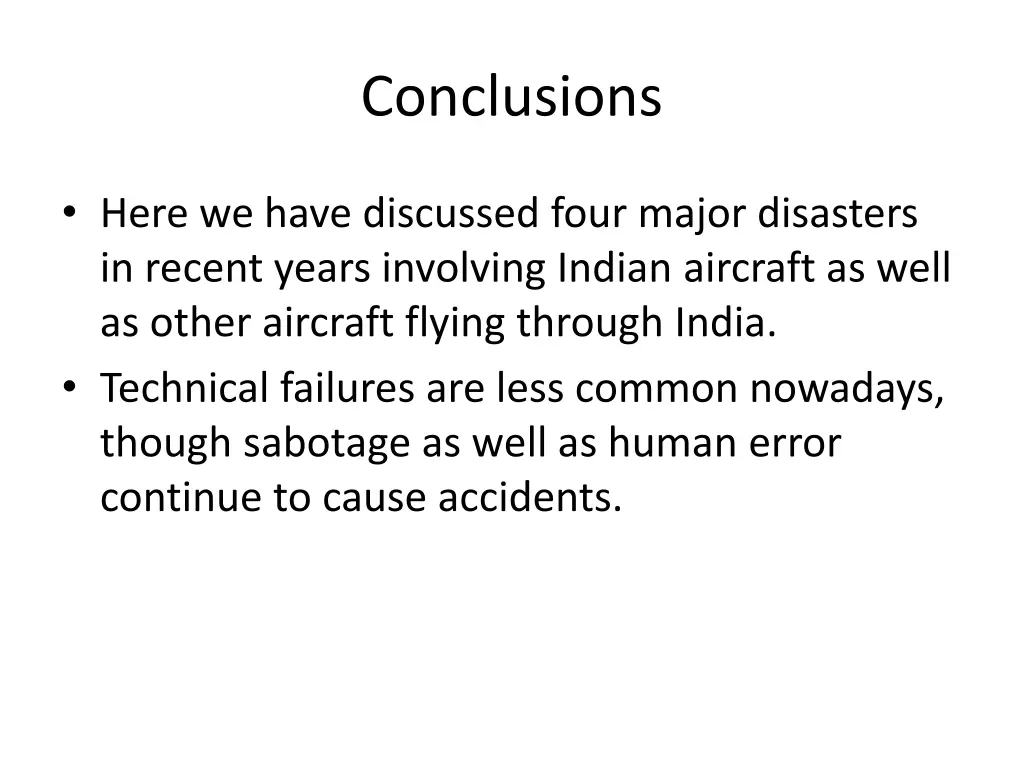 Conclusions

• Here we have discussed four major disasters in recent years involving Indian aircraft as well as other aircraft flying through India.
• Technical failures are less common nowadays, though sabotage as well as human error continue to cause accidents.